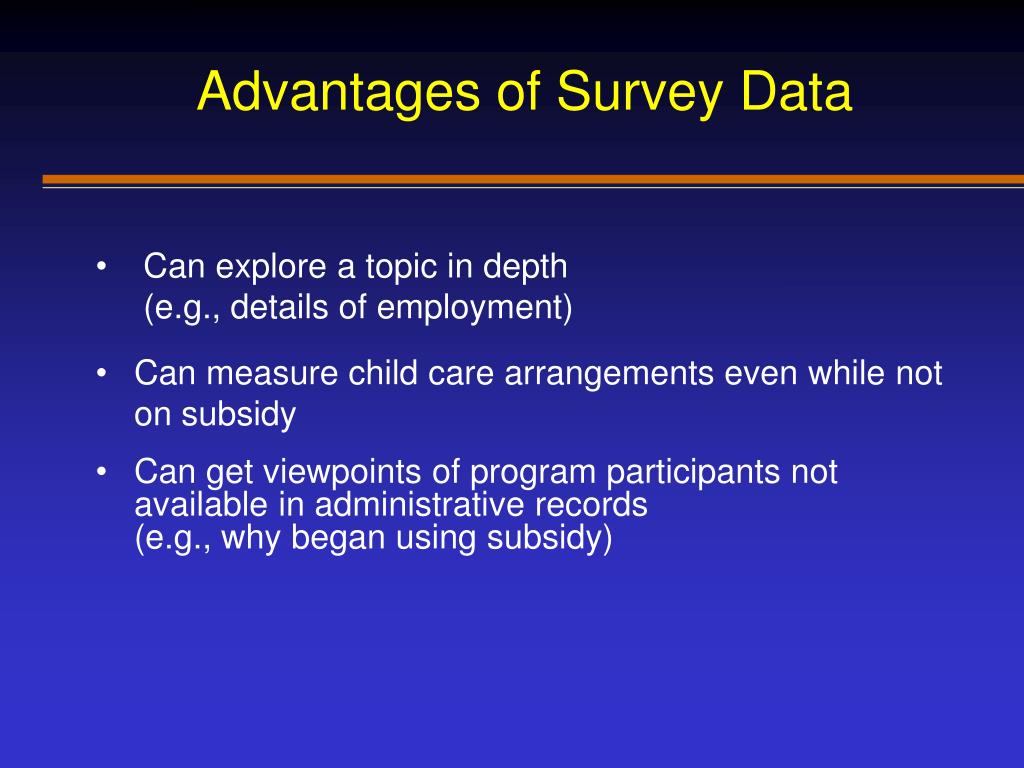 Advantages of Survey Data

• Can explore a topic in depth
(e.g., details of employment)

• Can measure child care arrangements even while not on subsidy

• Can get viewpoints of program participants not available in administrative records
(e.g., why began using subsidy)